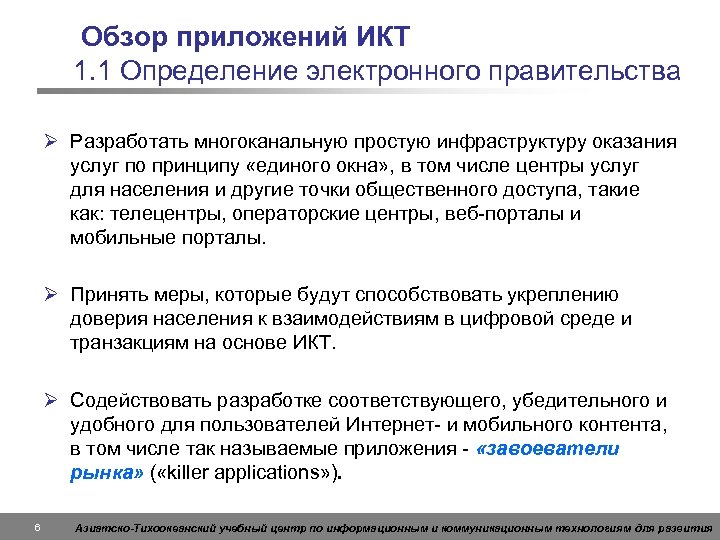 Обзор приложений ИКТ
1.1 Определение электронного правительства

➢ Разработать многоканальную простую инфраструктуру оказания услуг по принципу «единого окна», в том числе центры услуг для населения и другие точки общественного доступа, такие как: телецентры, операторские центры, веб-порталы и мобильные порталы.

➢ Принять меры, которые будут способствовать укреплению доверия населения к взаимодействиям в цифровой среде и транзакциям на основе ИКТ.

➢ Содействовать разработке соответствующего, убедительного и удобного для пользователей Интернет- и мобильного контента, в том числе так называемые приложения - «завоеватели рынка» («killer applications»).

6 Азиатско-Тихоокеанский учебный центр по информационным и коммуникационным технологиям для развития